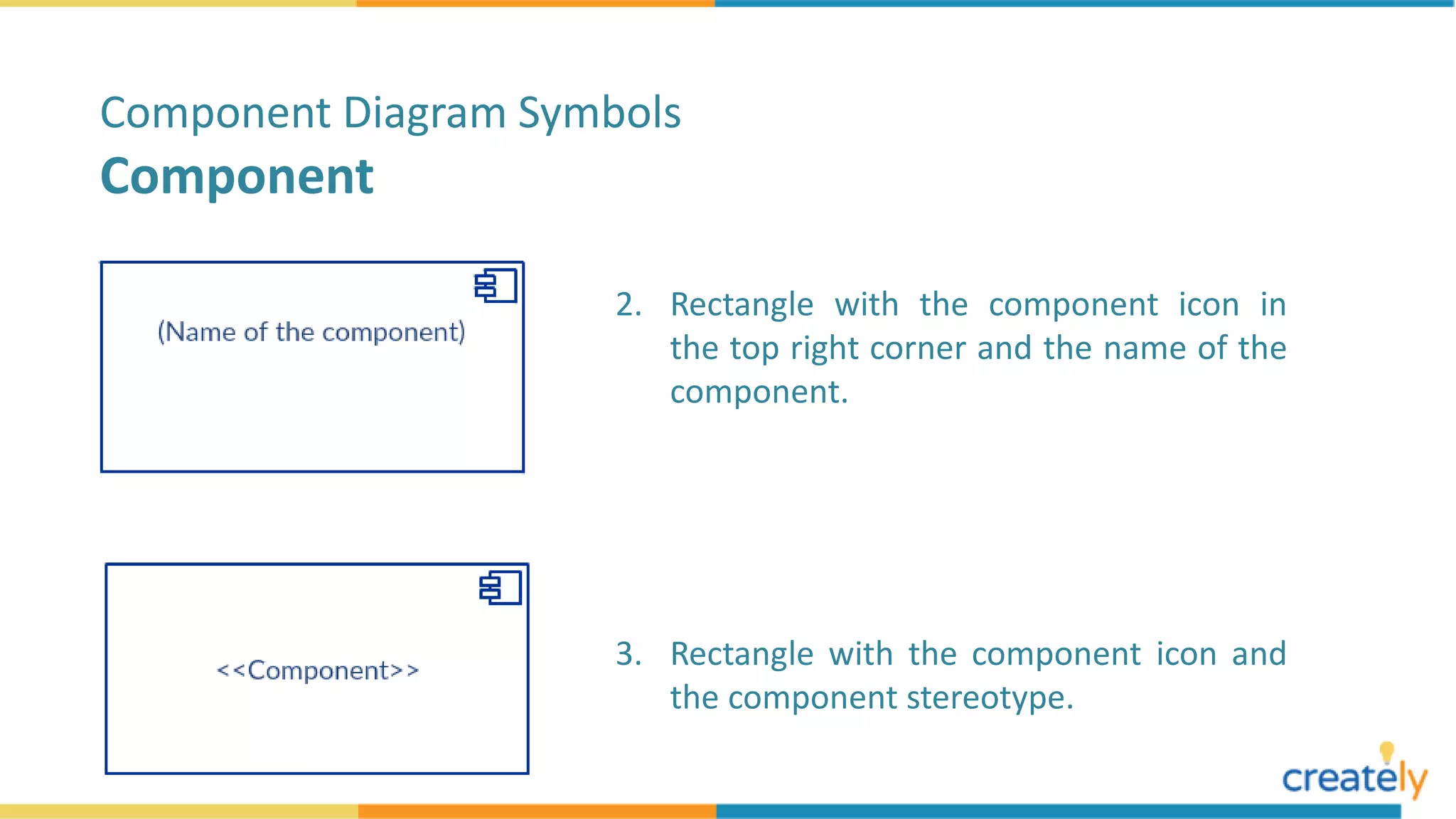 Component Diagram Symbols

Component

(Name of the component)

2. Rectangle with the component icon in the top right corner and the name of the component.

<<Component>>

3. Rectangle with the component icon and the component stereotype.

creately